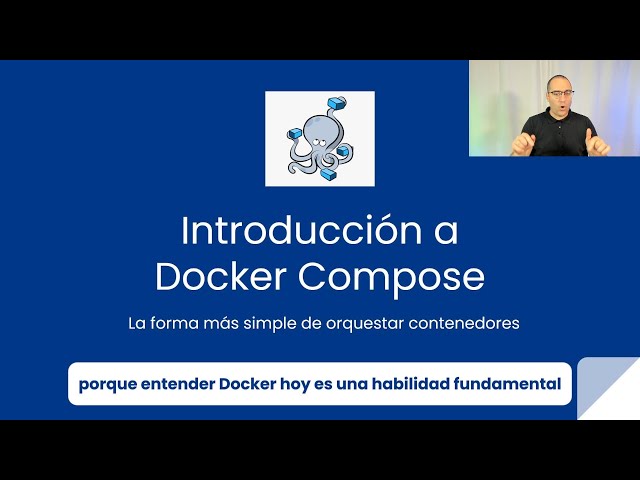 Introducción a Docker Compose

La forma más simple de orquestar contenedores

porque entender Docker hoy es una habilidad fundamental